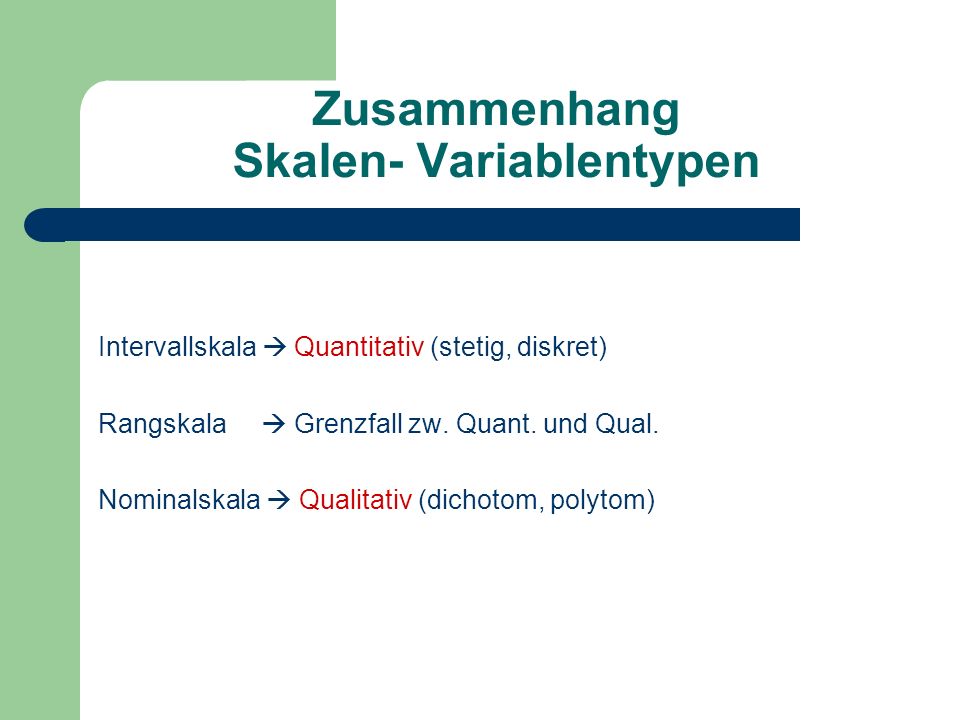 Zusammenhang
Skalen- Variablentypen

Intervallskala → Quantitativ (stetig, diskret)

Rangskala → Grenzfall zw. Quant. und Qual.

Nominalskala → Qualitativ (dichotom, polytom)